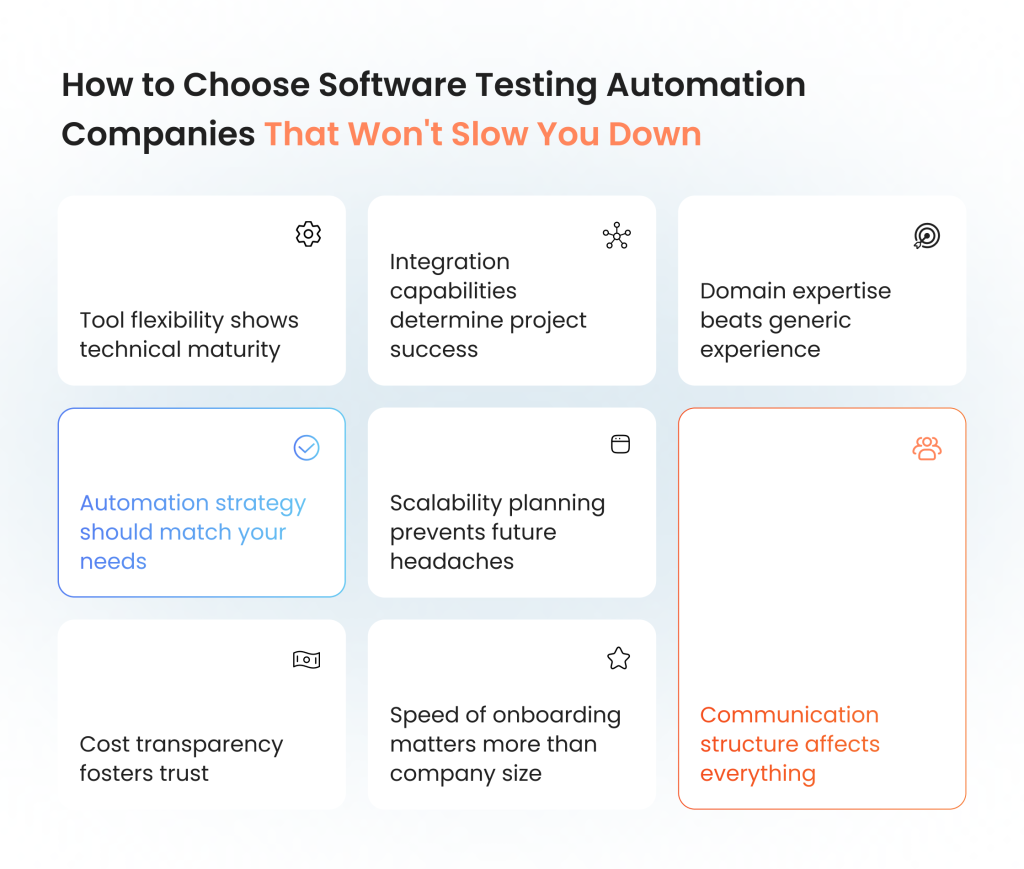 How to Choose Software Testing Automation Companies That Won't Slow You Down

Tool flexibility shows technical maturity

Integration capabilities determine project success

Domain expertise beats generic experience

Automation strategy should match your needs

Scalability planning prevents future headaches

Communication structure affects everything

Cost transparency fosters trust

Speed of onboarding matters more than company size